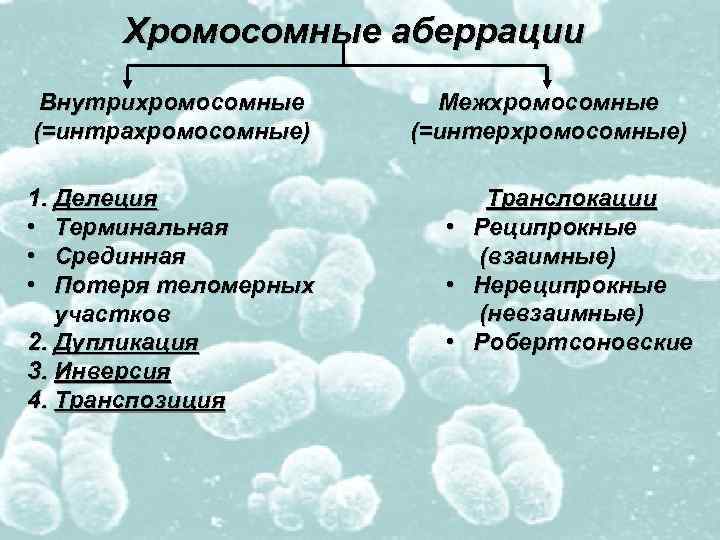 Хромосомные аберрации

Внутрихромосомные (=интрахромосомные)

1. Делеция
• Терминальная
• Срединная
• Потеря теломерных участков
2. Дупликация
3. Инверсия
4. Транспозиция

Межхромосомные (=интерхромосомные)

Транслокации
• Реципрокные (взаимные)
• Нереципрокные (невзаимные)
• Робертсоновские